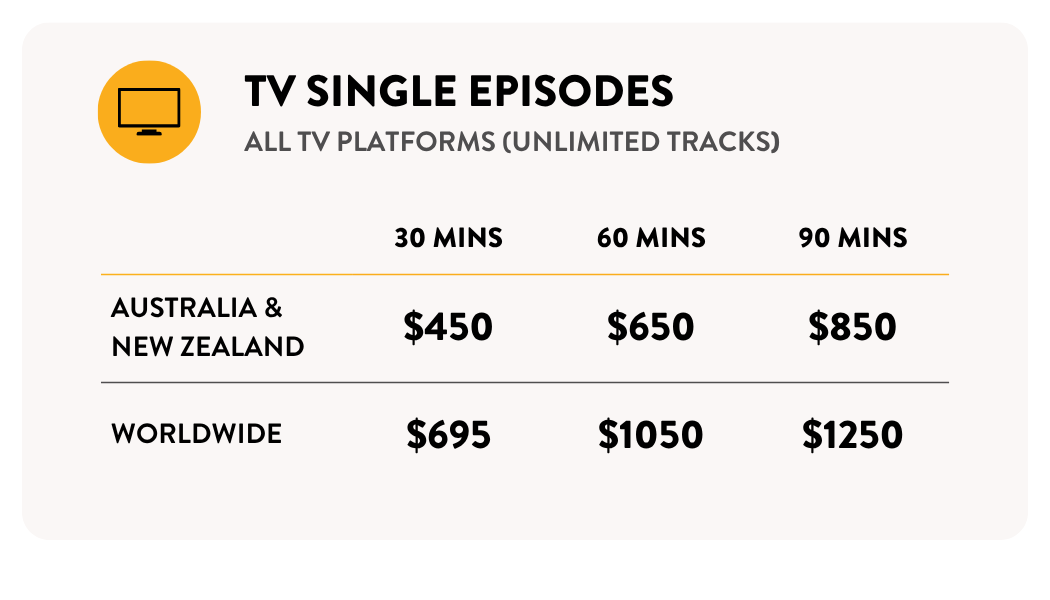 TV SINGLE EPISODES
ALL TV PLATFORMS (UNLIMITED TRACKS)

|  | 30 MINS | 60 MINS | 90 MINS |
|---|---|---|---|
| AUSTRALIA & NEW ZEALAND | $450 | $650 | $850 |
| WORLDWIDE | $695 | $1050 | $1250 |